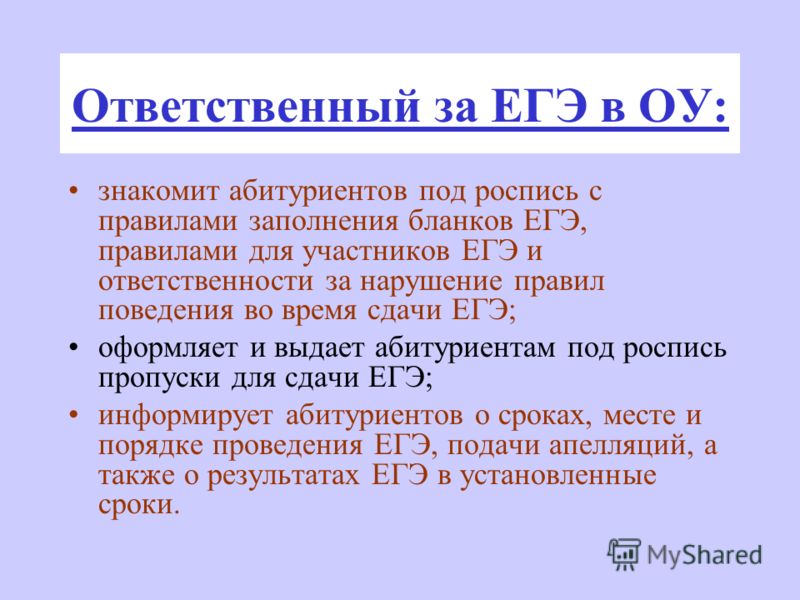 Ответственный за ЕГЭ в ОУ:

• знакомит абитуриентов под роспись с правилами заполнения бланков ЕГЭ, правилами для участников ЕГЭ и ответственности за нарушение правил поведения во время сдачи ЕГЭ;

• оформляет и выдает абитуриентам под роспись пропуски для сдачи ЕГЭ;

• информирует абитуриентов о сроках, месте и порядке проведения ЕГЭ, подачи апелляций, а также о результатах ЕГЭ в установленные сроки.

MyShared